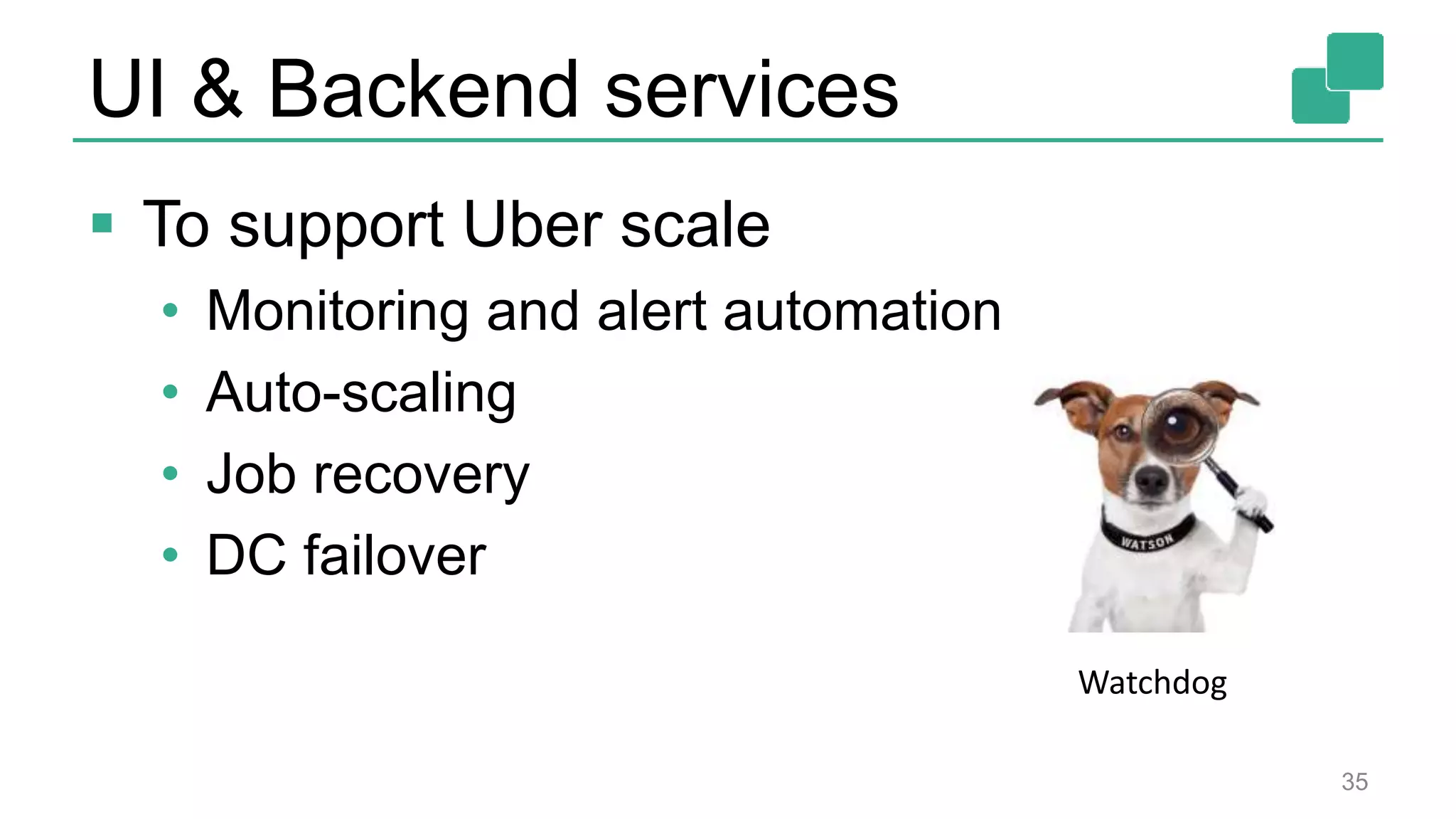 UI & Backend services

▪ To support Uber scale
• Monitoring and alert automation
• Auto-scaling
• Job recovery
• DC failover

WATSON

Watchdog

35